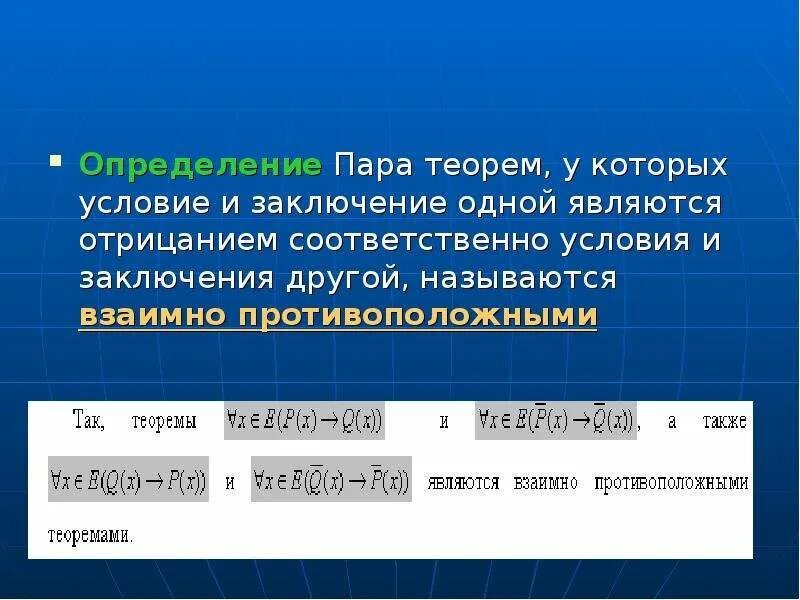 Определение Пара теорем, у которых условие и заключение одной являются отрицанием соответственно условия и заключения другой, называются взаимно противоположными

Так, теоремы $\forall x \in E(P(x) \to Q(x))$ и $\forall x \in E(\overline{P}(x) \to \overline{Q}(x))$, а также $\forall x \in E(Q(x) \to P(x))$ и $\forall x \in E(\overline{Q}(x) \to \overline{P}(x))$ являются взаимно противоположными теоремами.